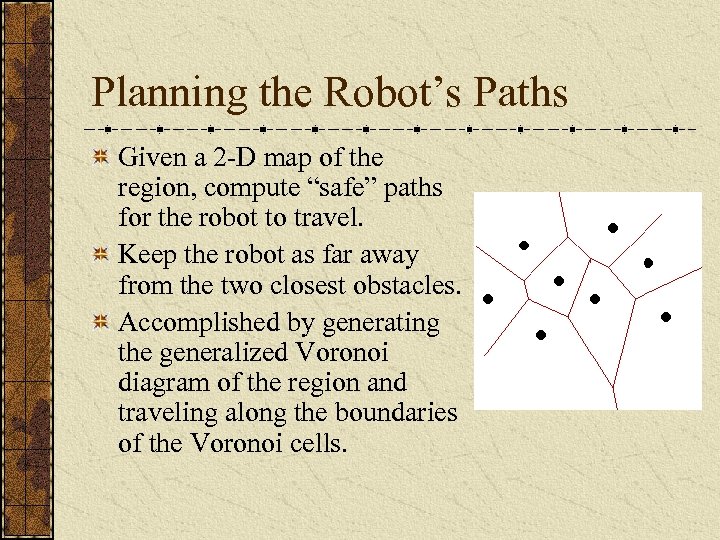 Planning the Robot’s Paths

Given a 2-D map of the region, compute “safe” paths for the robot to travel.

Keep the robot as far away from the two closest obstacles.

Accomplished by generating the generalized Voronoi diagram of the region and traveling along the boundaries of the Voronoi cells.